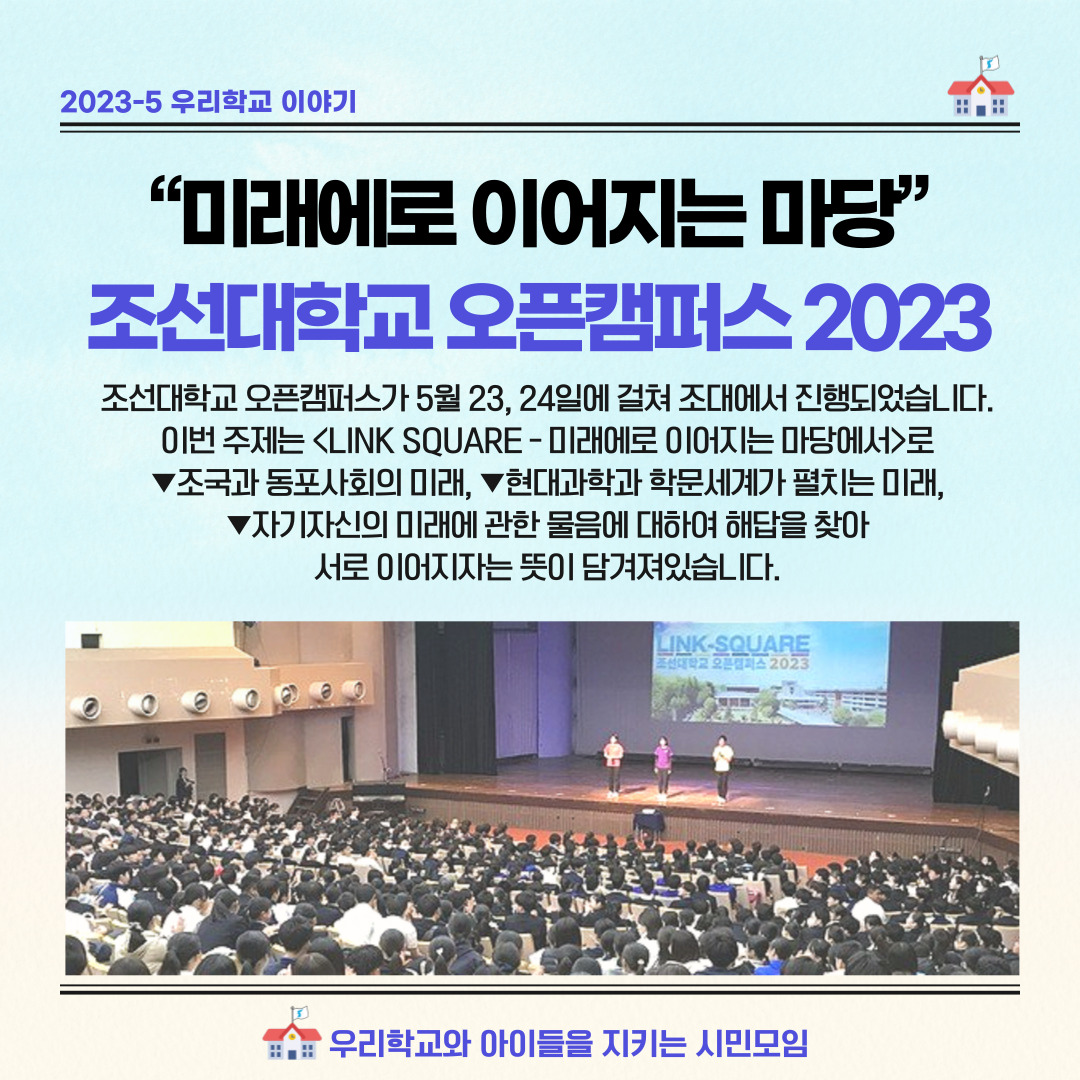 2023-5 우리학교 이야기

“미래에로 이어지는 마당”
조선대학교 오픈캠퍼스 2023

조선대학교 오픈캠퍼스가 5월 23, 24일에 걸쳐 조대에서 진행되었습니다. 이번 주제는 <LINK SQUARE - 미래에로 이어지는 마당에서>로 ▼조국과 동포사회의 미래, ▼현대과학과 학문세계가 펼치는 미래, ▼자기자신의 미래에 관한 물음에 대하여 해답을 찾아 서로 이어지자는 뜻이 담겨져있습니다.

LINK-SQUARE
조선대학교 오픈캠퍼스 2023

우리학교와 아이들을 지키는 시민모임